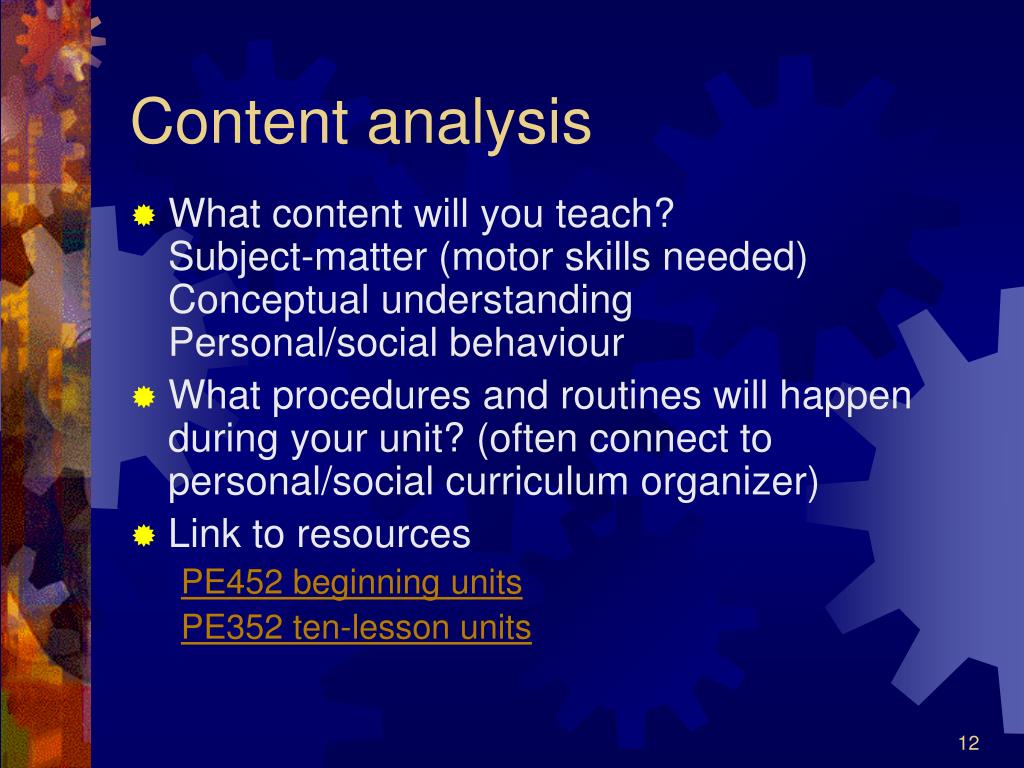 Content analysis

What content will you teach?
Subject-matter (motor skills needed)
Conceptual understanding
Personal/social behaviour

What procedures and routines will happen during your unit? (often connect to personal/social curriculum organizer)

Link to resources

PE452 beginning units

PE352 ten-lesson units

12